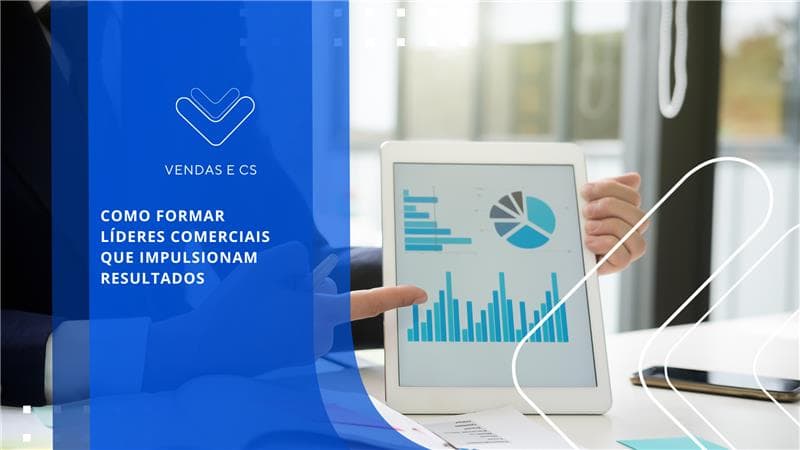 VENDAS E CS

COMO FORMAR LÍDERES COMERCIAIS QUE IMPULSIONAM RESULTADOS